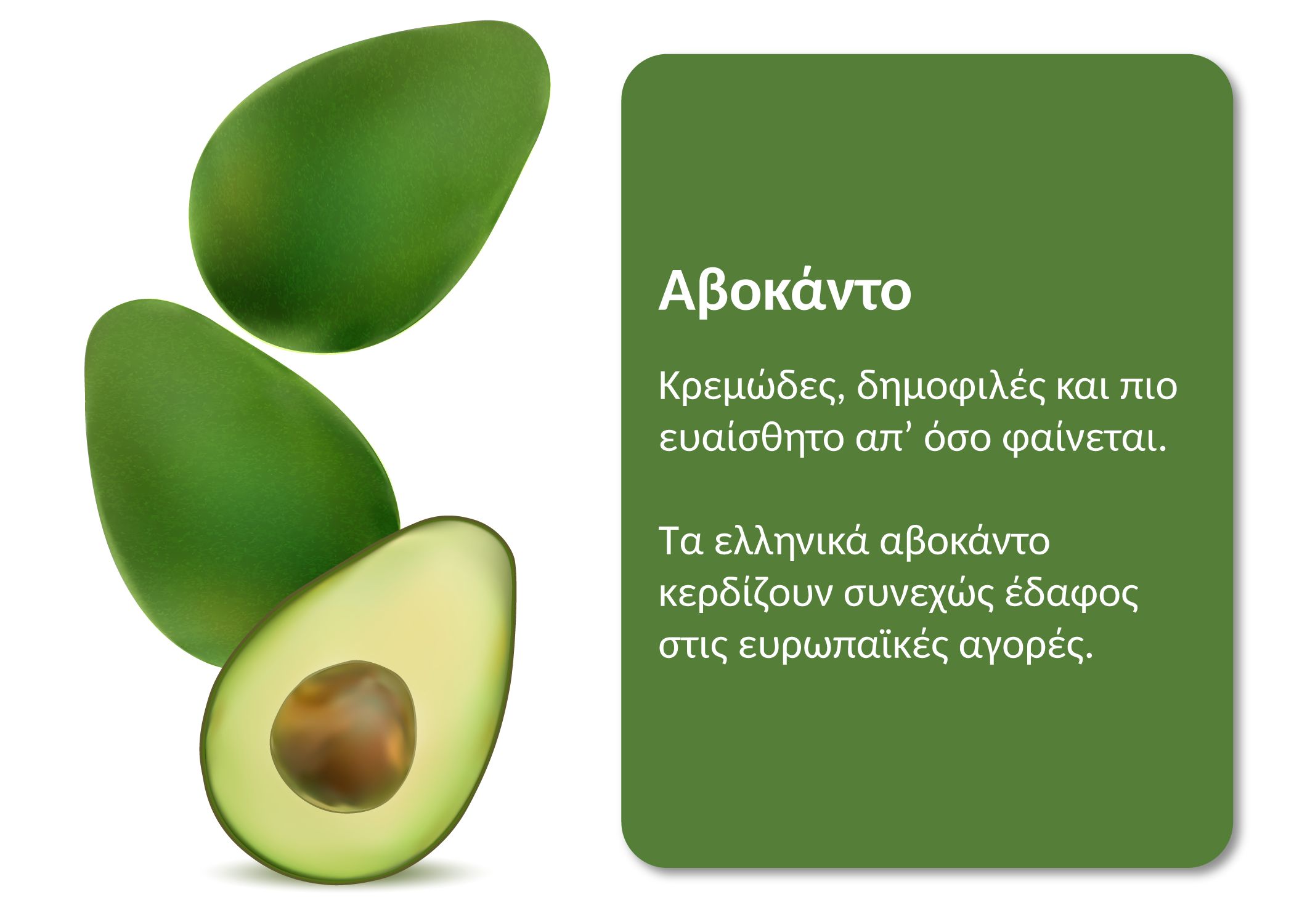 Αβοκάντο

Κρεμώδες, δημοφιλές και πιο ευαίσθητο απ’ όσο φαίνεται.

Τα ελληνικά αβοκάντο κερδίζουν συνεχώς έδαφος στις ευρωπαϊκές αγορές.